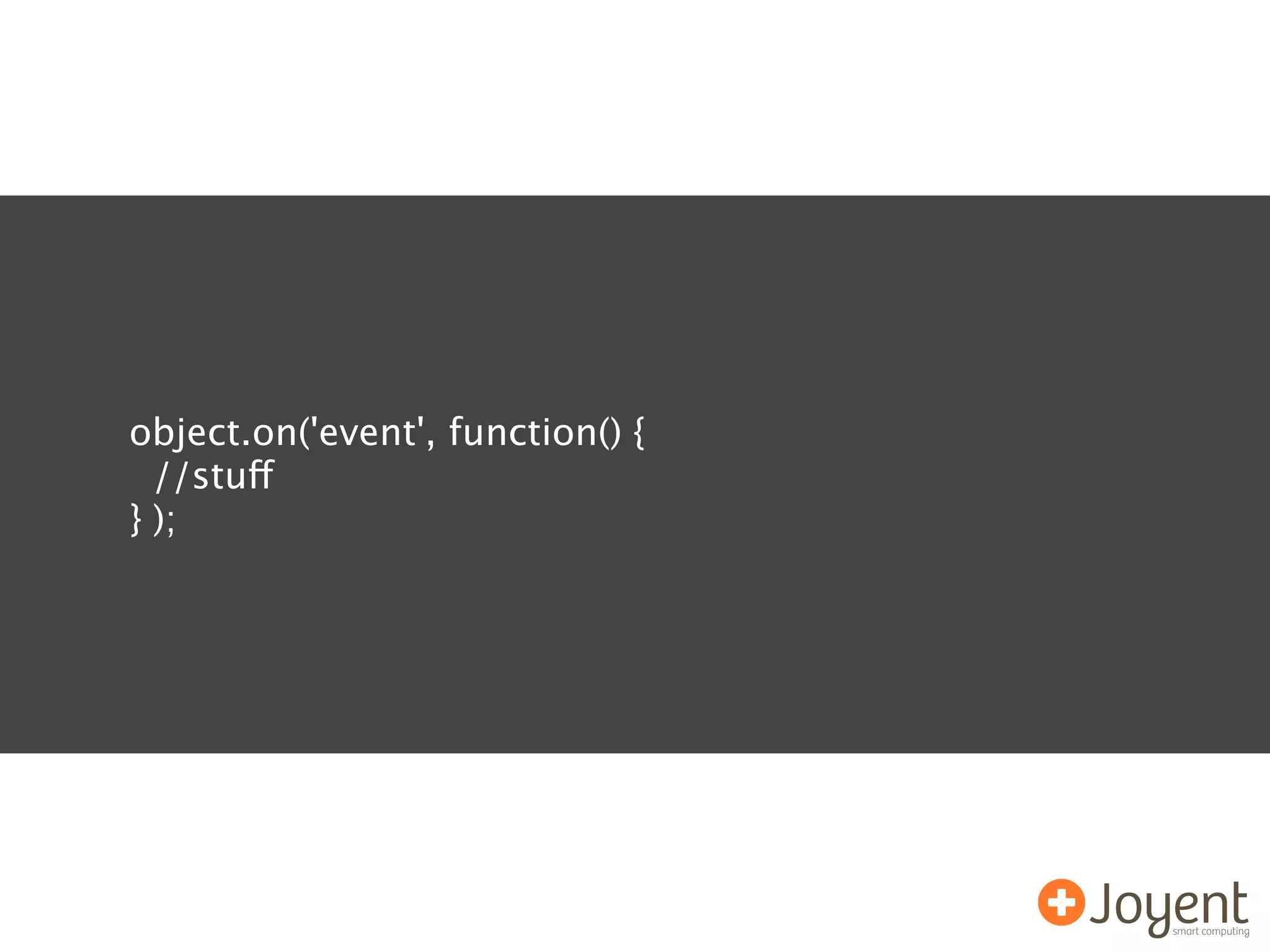 object.on('event', function() {
  //stuff
} );

Joyent
smart computing